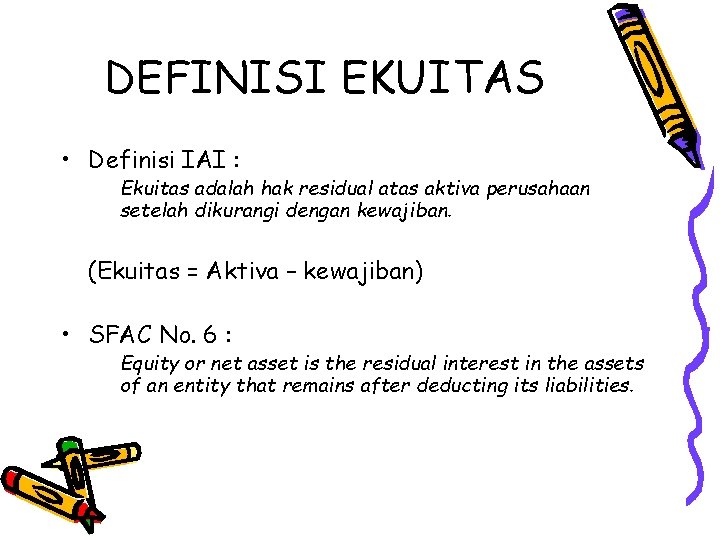 DEFINISI EKUITAS

• Definisi IAI :
Ekuitas adalah hak residual atas aktiva perusahaan setelah dikurangi dengan kewajiban.

(Ekuitas = Aktiva – kewajiban)

• SFAC No. 6 :
Equity or net asset is the residual interest in the assets of an entity that remains after deducting its liabilities.